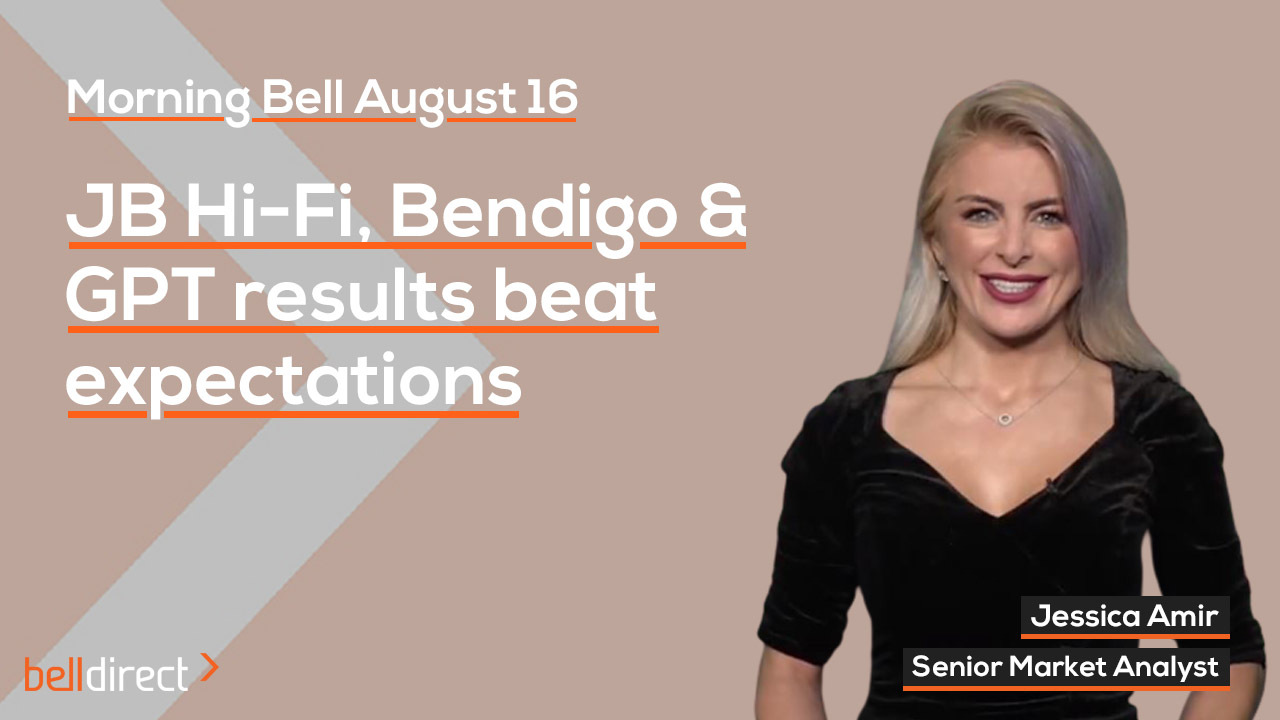 Morning Bell August 16

JB Hi-Fi, Bendigo & GPT results beat expectations

Jessica Amir

Senior Market Analyst

belldirect